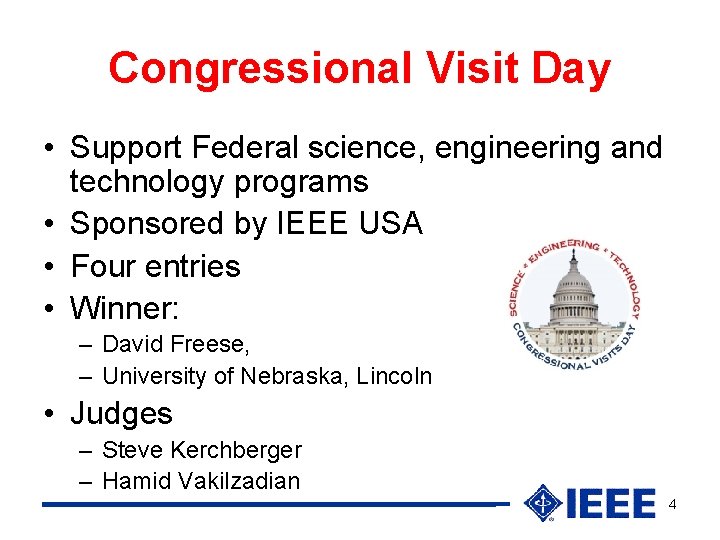 Congressional Visit Day

• Support Federal science, engineering and technology programs
• Sponsored by IEEE USA
• Four entries
• Winner:
– David Freese,
– University of Nebraska, Lincoln
• Judges
– Steve Kerchberger
– Hamid Vakilzadian

SCIENCE • ENGINEERING • TECHNOLOGY
CONGRESSIONAL VISITS DAY

IEEE

4